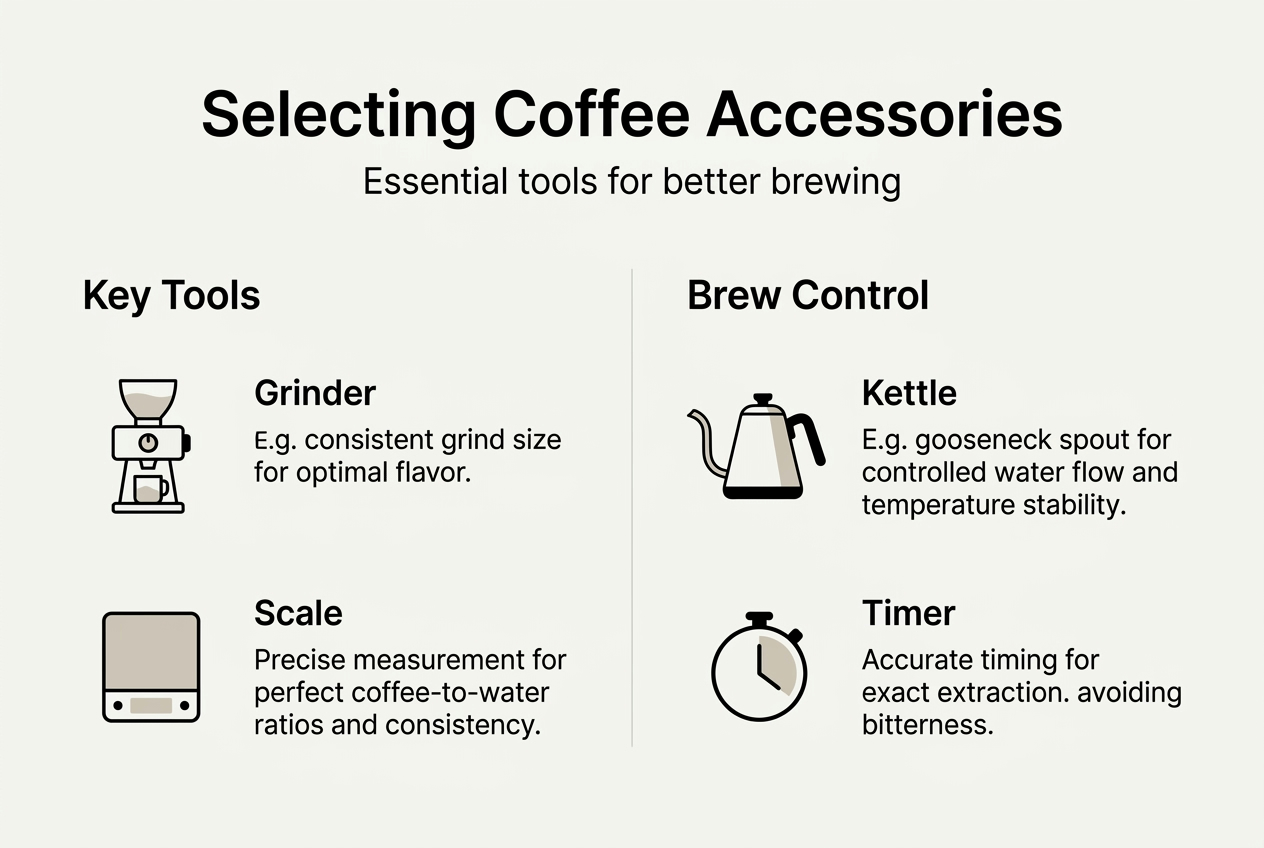 Selecting Coffee Accessories

Essential tools for better brewing

Key Tools

Grinder

E.g. consistent grind size for optimal flavor.

Scale

Precise measurement for perfect coffee-to-water ratios and consistency.

Brew Control

Kettle

E.g. gooseneck spout for controlled water flow and temperature stability.

Timer

Accurate timing for exact extraction. avoiding bitterness.